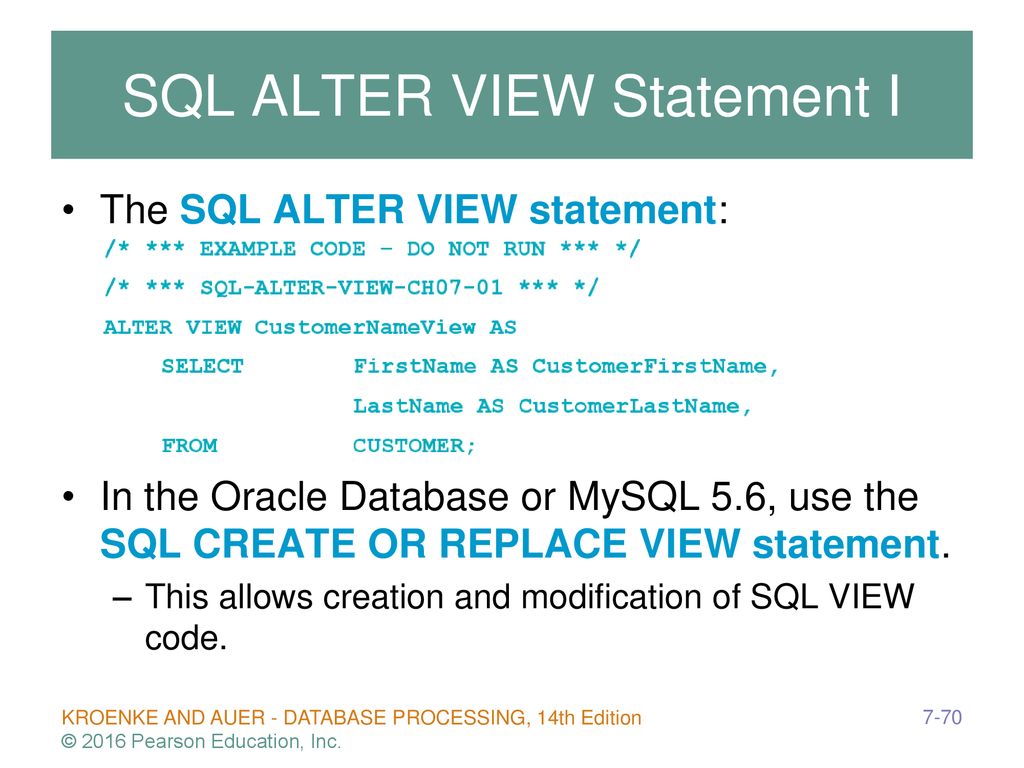 SQL ALTER VIEW Statement I

• The SQL ALTER VIEW statement:

/* *** EXAMPLE CODE – DO NOT RUN *** */
/* *** SQL-ALTER-VIEW-CH07-01 *** */
ALTER VIEW CustomerNameView AS
SELECT FirstName AS CustomerFirstName,
LastName AS CustomerLastName,
FROM CUSTOMER;

• In the Oracle Database or MySQL 5.6, use the SQL CREATE OR REPLACE VIEW statement.

– This allows creation and modification of SQL VIEW code.

KROENKE AND AUER - DATABASE PROCESSING, 14th Edition
© 2016 Pearson Education, Inc.

7-70